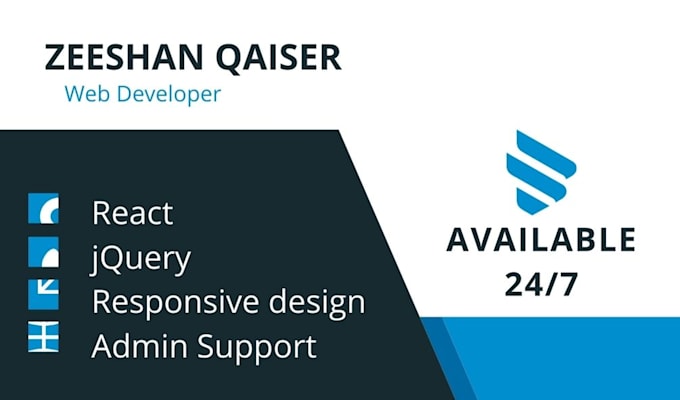 ZEESHAN QAISER
Web Developer

React
jQuery
Responsive design
Admin Support

AVAILABLE
24/7